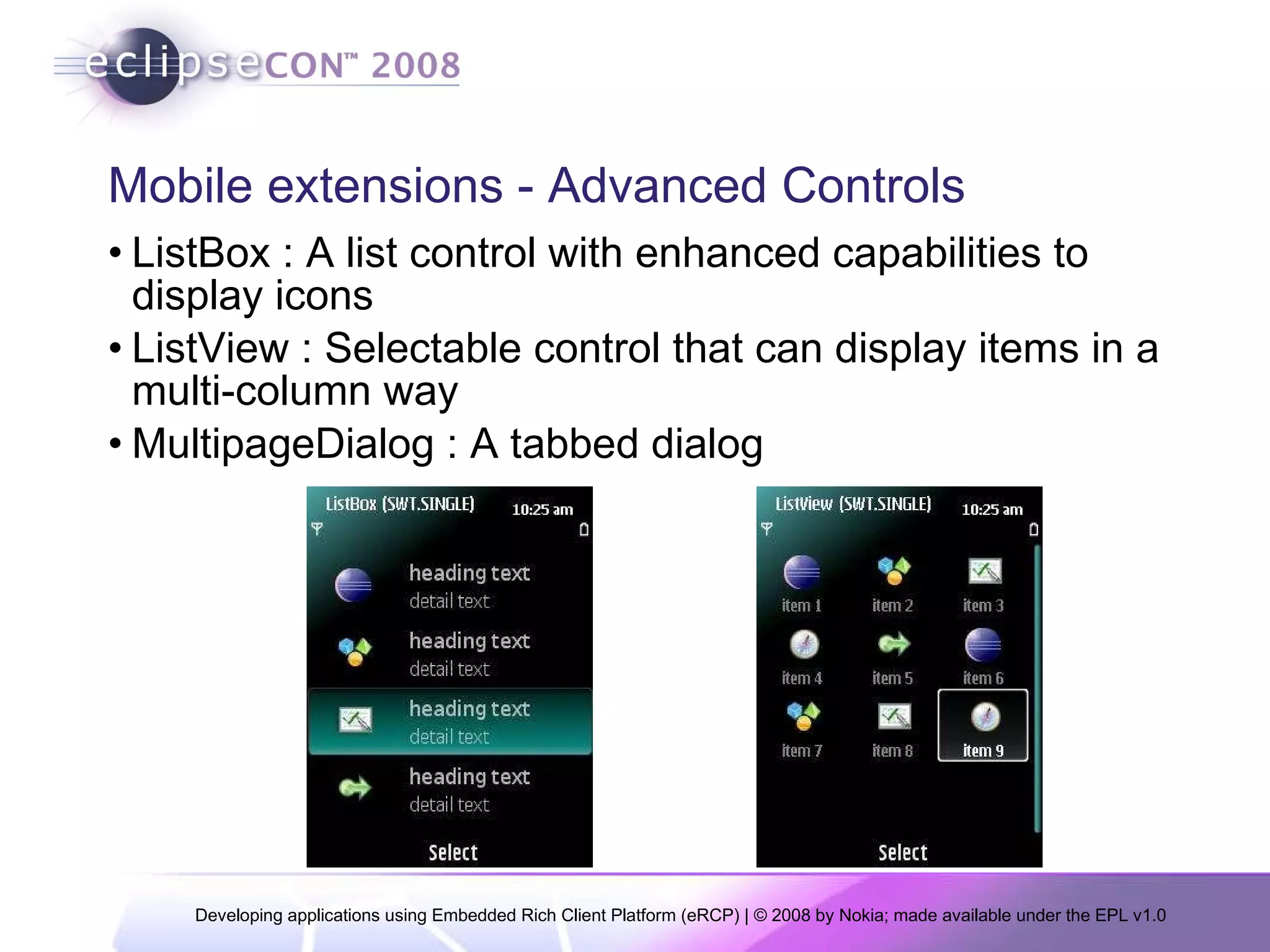 eclipseCON™ 2008

Mobile extensions - Advanced Controls

• ListBox : A list control with enhanced capabilities to display icons
• ListView : Selectable control that can display items in a multi-column way
• MultipageDialog : A tabbed dialog

ListBox (SWT.SINGLE) 10:25 am

heading text
detail text
heading text
detail text
heading text
detail text
heading text
detail text

Select

ListView (SWT.SINGLE) 10:25 am

item 1 item 2 item 3
item 4 item 5 item 6
item 7 item 8 item 9

Select

Developing applications using Embedded Rich Client Platform (eRCP) | © 2008 by Nokia; made available under the EPL v1.0